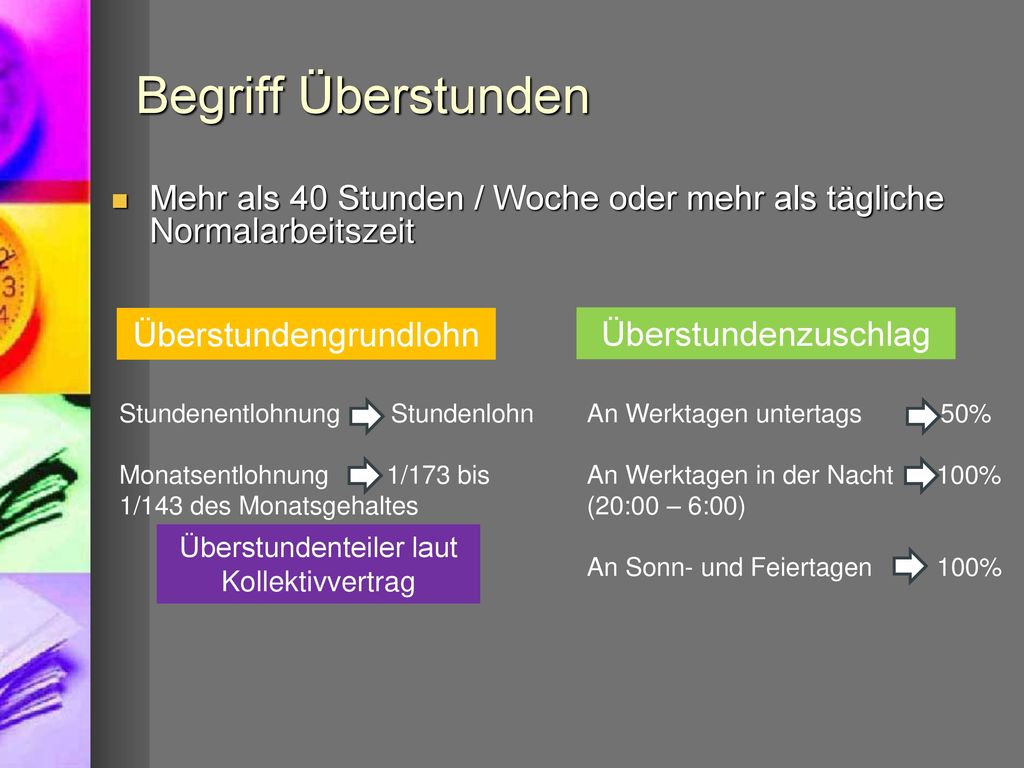 Begriff Überstunden

Mehr als 40 Stunden / Woche oder mehr als tägliche Normalarbeitszeit

Überstundengrundlohn

Stundenentlohnung Stundenlohn

Monatsentlohnung 1/173 bis 1/143 des Monatsgehaltes

Überstundenteiler laut Kollektivvertrag

Überstundenzuschlag

An Werktagen untertags 50%

An Werktagen in der Nacht 100% (20:00 – 6:00)

An Sonn- und Feiertagen 100%